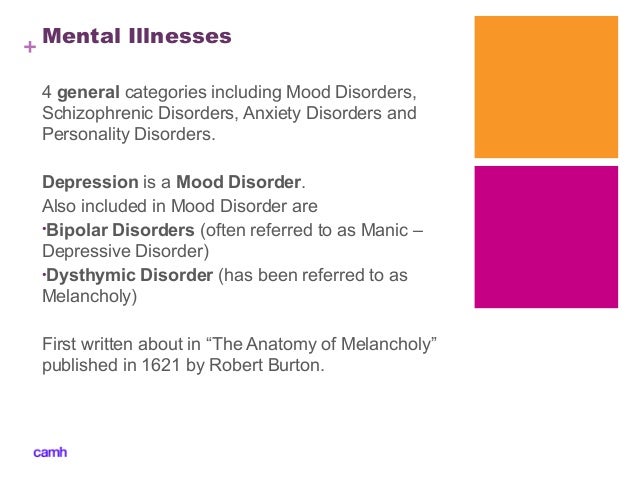 + Mental Illnesses

4 general categories including Mood Disorders, Schizophrenic Disorders, Anxiety Disorders and Personality Disorders.

Depression is a Mood Disorder.
Also included in Mood Disorder are
·Bipolar Disorders (often referred to as Manic – Depressive Disorder)
·Dysthymic Disorder (has been referred to as Melancholy)

First written about in “The Anatomy of Melancholy” published in 1621 by Robert Burton.

camh